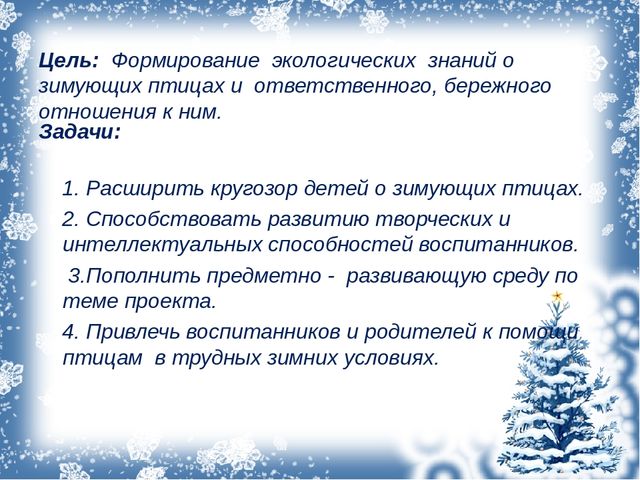 Цель: Формирование экологических знаний о зимующих птицах и ответственного, бережного отношения к ним.
Задачи:

1. Расширить кругозор детей о зимующих птицах.

2. Способствовать развитию творческих и интеллектуальных способностей воспитанников.

3.Пополнить предметно - развивающую среду по теме проекта.

4. Привлечь воспитанников и родителей к помощи птицам в трудных зимних условиях.